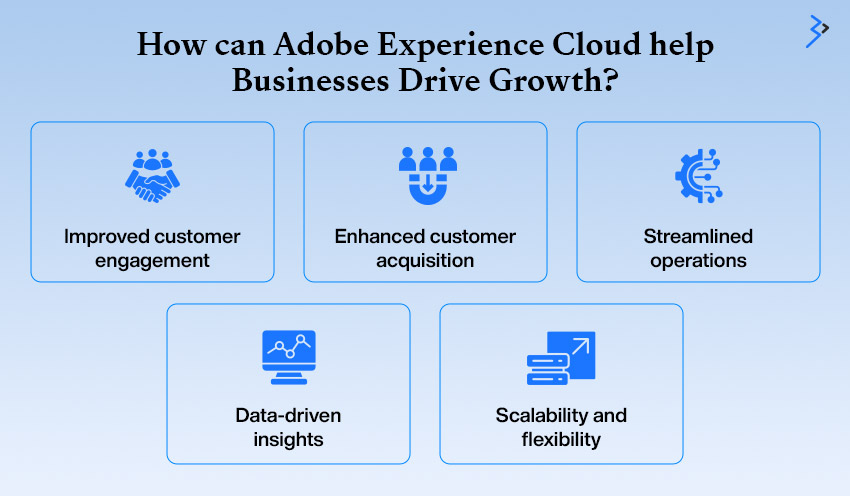 How can Adobe Experience Cloud help Businesses Drive Growth?

Improved customer engagement

Enhanced customer acquisition

Streamlined operations

Data-driven insights

Scalability and flexibility